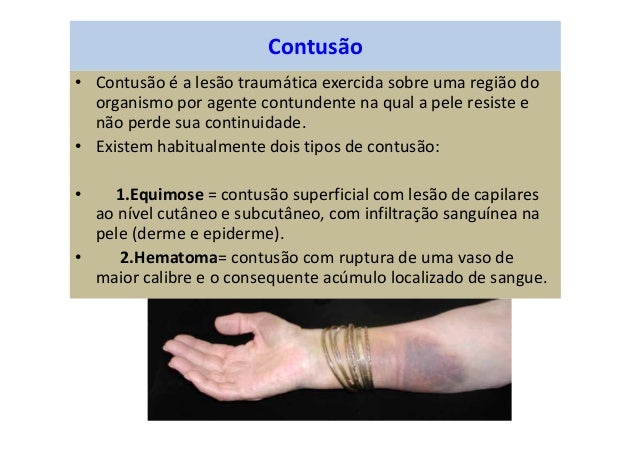 Contusão

• Contusão é a lesão traumática exercida sobre uma região do organismo por agente contundente na qual a pele resiste e não perde sua continuidade.
• Existem habitualmente dois tipos de contusão:

• 1.Equimose = contusão superficial com lesão de capilares ao nível cutâneo e subcutâneo, com infiltração sanguínea na pele (derme e epiderme).
• 2.Hematoma= contusão com ruptura de uma vaso de maior calibre e o consequente acúmulo localizado de sangue.